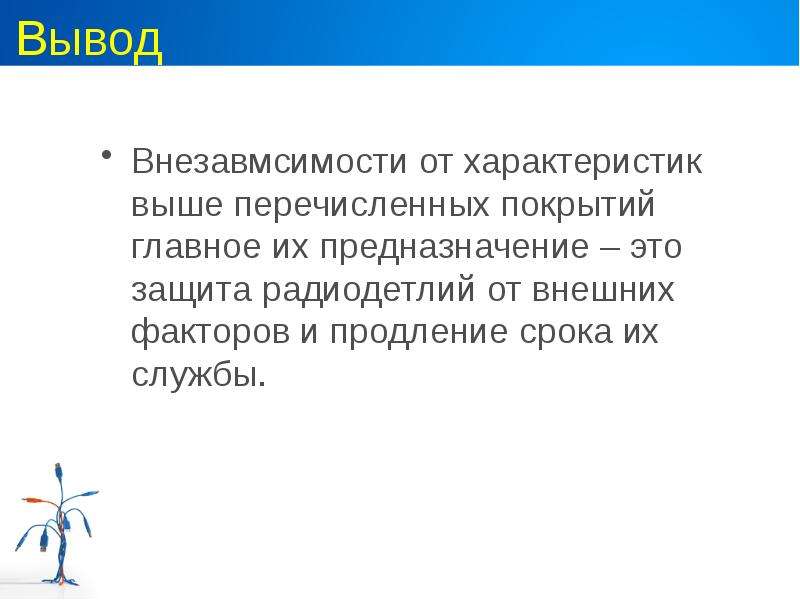 Вывод

• Внезавмсимости от характеристик выше перечисленных покрытий главное их предназначение – это защита радиодетлий от внешних факторов и продление срока их службы.